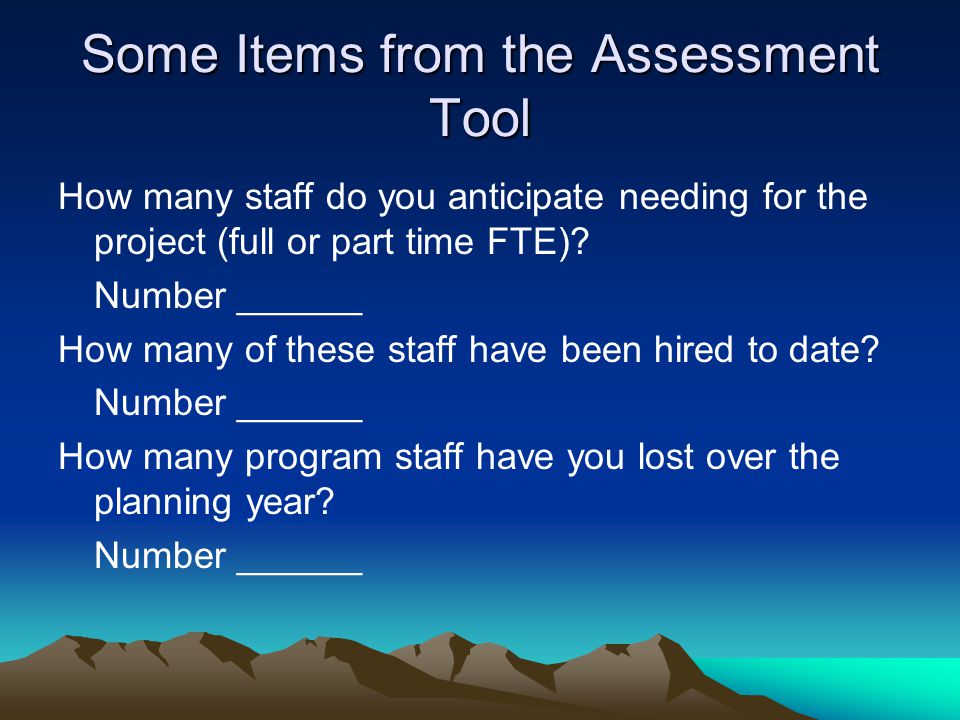 Some Items from the Assessment Tool

How many staff do you anticipate needing for the project (full or part time FTE)?

Number ______

How many of these staff have been hired to date?

Number ______

How many program staff have you lost over the planning year?

Number ______